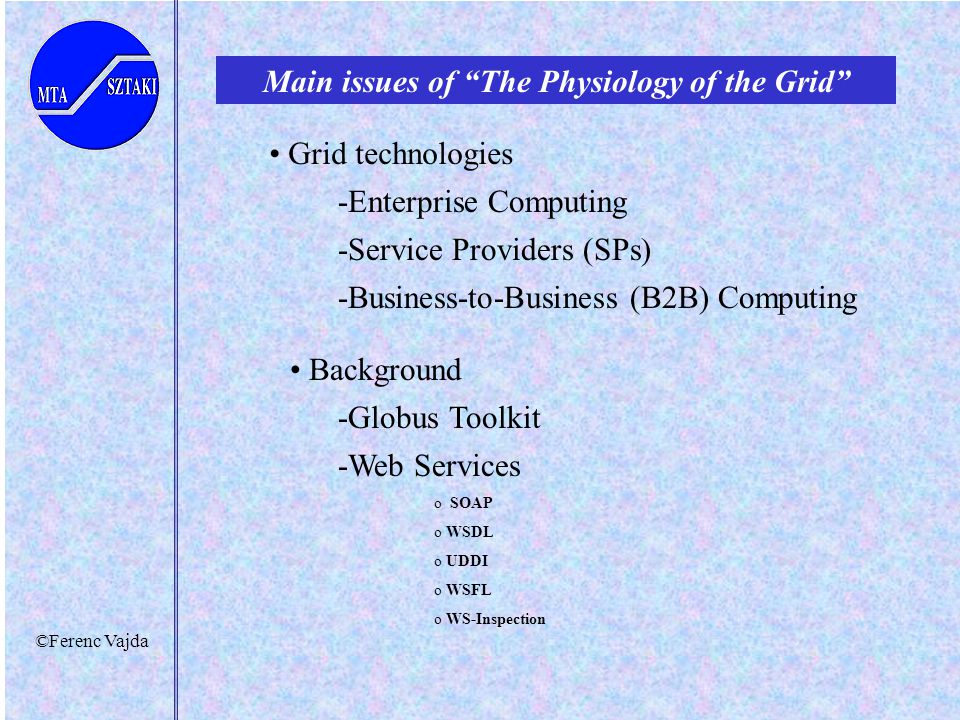 MTA SZTAKI

Main issues of “The Physiology of the Grid”

• Grid technologies

-Enterprise Computing

-Service Providers (SPs)

-Business-to-Business (B2B) Computing

• Background

-Globus Toolkit

-Web Services

o SOAP

o WSDL

o UDDI

o WSFL

o WS-Inspection

©Ferenc Vajda